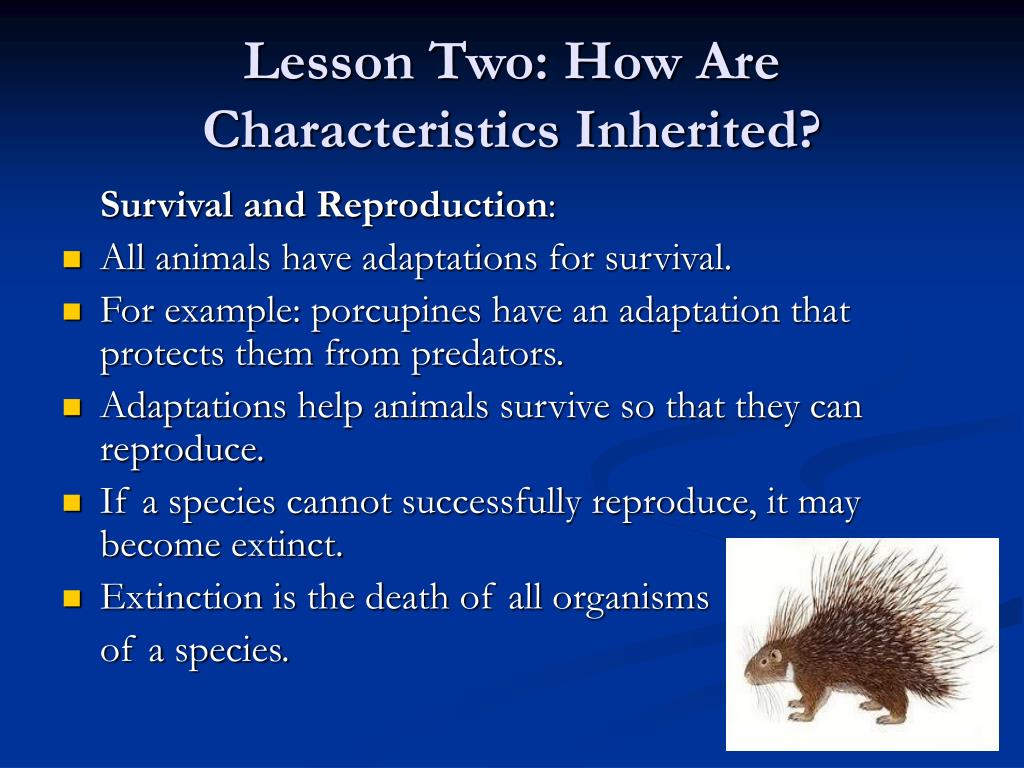 Lesson Two: How Are Characteristics Inherited?

Survival and Reproduction:

- All animals have adaptations for survival.
- For example: porcupines have an adaptation that protects them from predators.
- Adaptations help animals survive so that they can reproduce.
- If a species cannot successfully reproduce, it may become extinct.
- Extinction is the death of all organisms of a species.